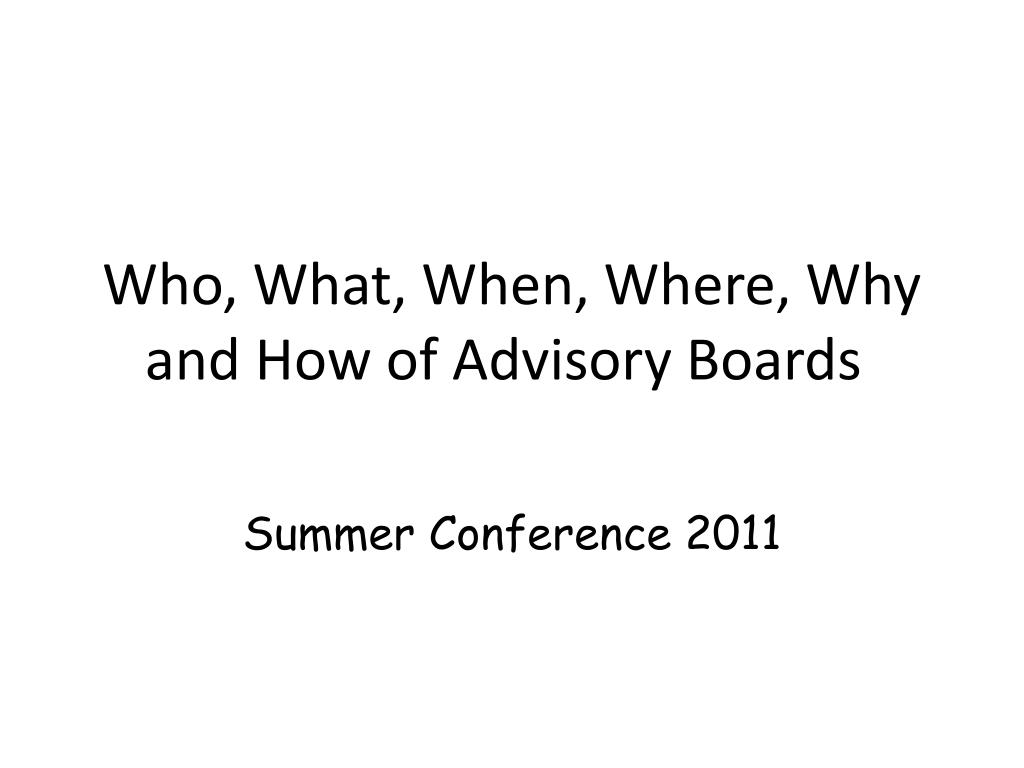 Who, What, When, Where, Why and How of Advisory Boards

Summer Conference 2011